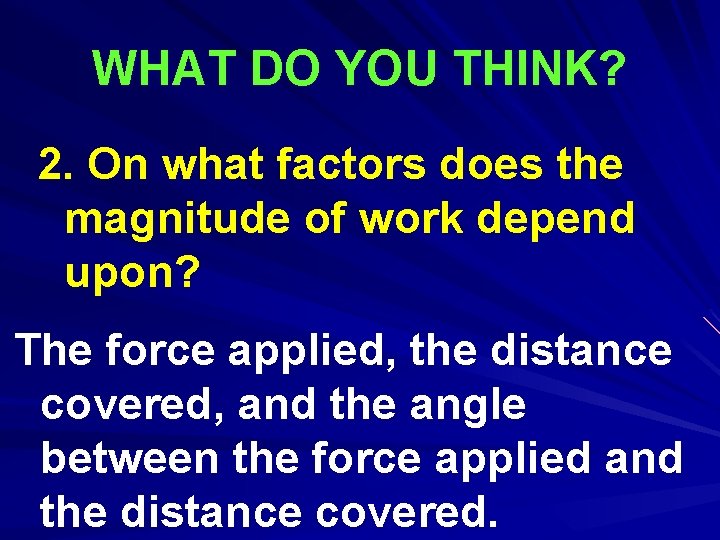 WHAT DO YOU THINK?

2. On what factors does the magnitude of work depend upon?

The force applied, the distance covered, and the angle between the force applied and the distance covered.